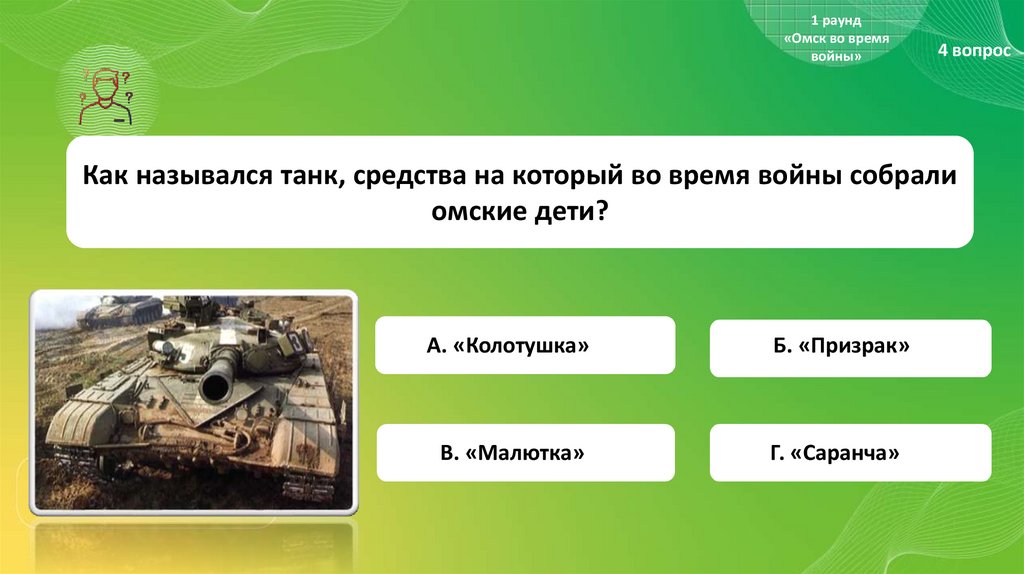 1 раунд «Омск во время войны»

4 вопрос

Как назывался танк, средства на который во время войны собрали омские дети?

А. «Колотушка»

Б. «Призрак»

В. «Малютка»

Г. «Саранча»